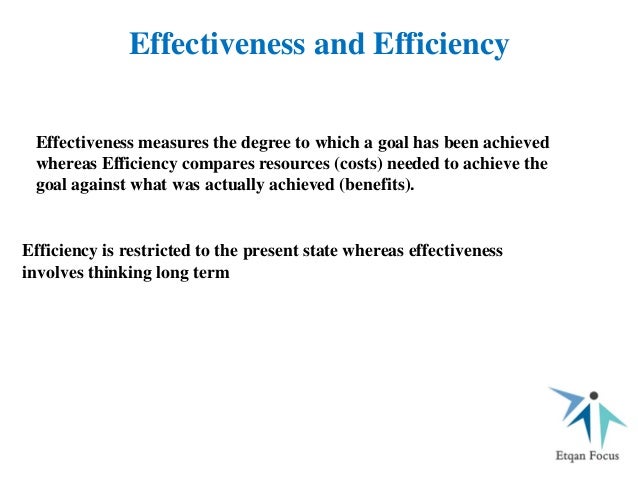 Effectiveness and Efficiency

Effectiveness measures the degree to which a goal has been achieved whereas Efficiency compares resources (costs) needed to achieve the goal against what was actually achieved (benefits).

Efficiency is restricted to the present state whereas effectiveness involves thinking long term

Etqan Focus